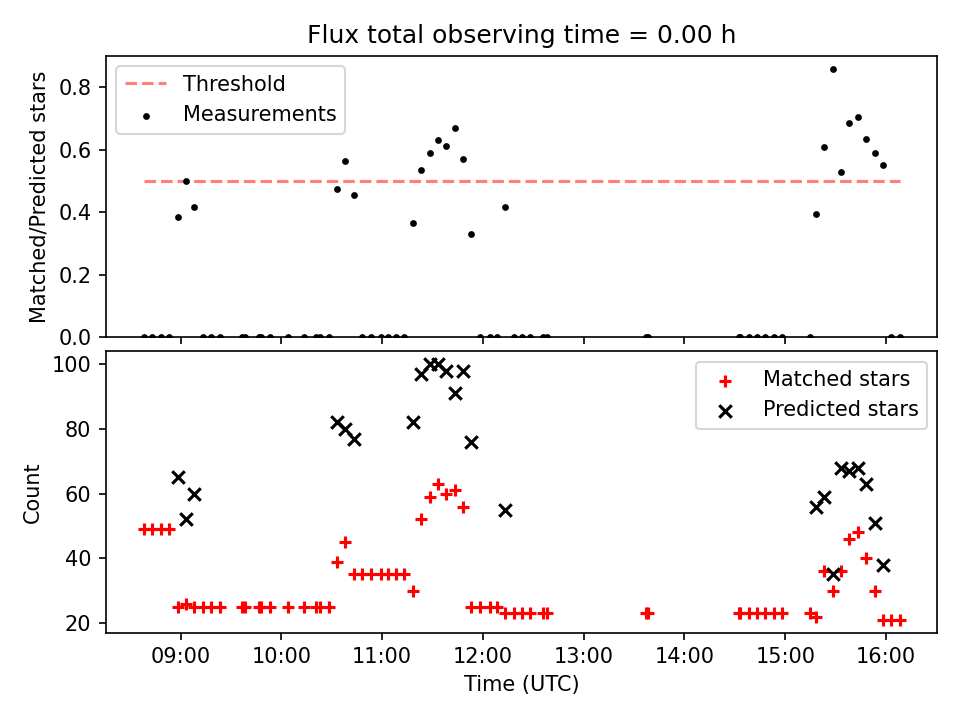 Flux total observing time = 0.00 h

Threshold
Measurements

Matched/Predicted stars

0.8
0.6
0.4
0.2
0.0

Matched stars
Predicted stars

Count

100
80
60
40
20

09:00
10:00
11:00
12:00
13:00
14:00
15:00
16:00

Time (UTC)